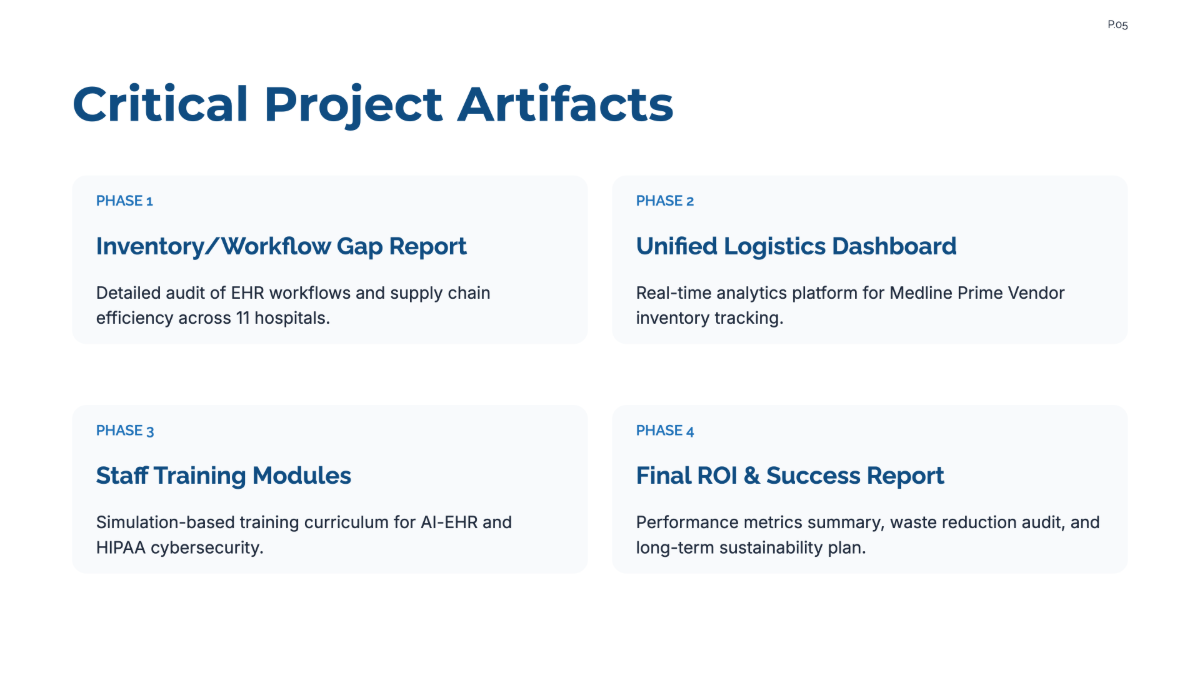 P.05

Critical Project Artifacts

PHASE 1

Inventory/Workflow Gap Report

Detailed audit of EHR workflows and supply chain efficiency across 11 hospitals.

PHASE 2

Unified Logistics Dashboard

Real-time analytics platform for Medline Prime Vendor inventory tracking.

PHASE 3

Staff Training Modules

Simulation-based training curriculum for AI-EHR and HIPAA cybersecurity.

PHASE 4

Final ROI & Success Report

Performance metrics summary, waste reduction audit, and long-term sustainability plan.